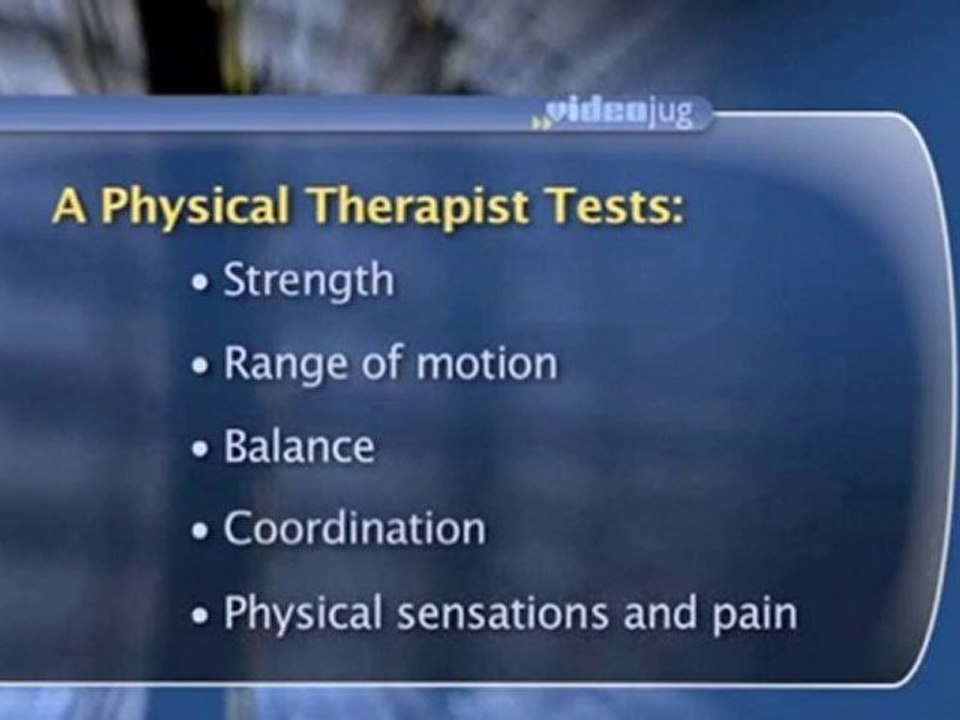 videojug

A Physical Therapist Tests:

• Strength
• Range of motion
• Balance
• Coordination
• Physical sensations and pain